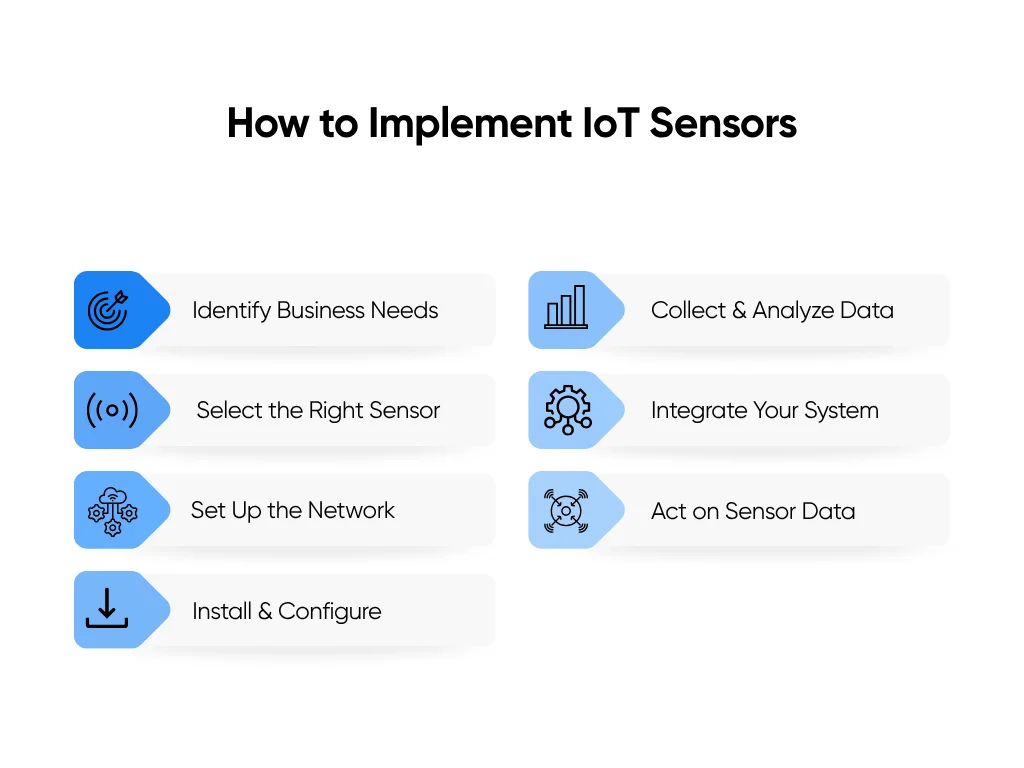 How to Implement IoT Sensors

Identify Business Needs

Select the Right Sensor

Set Up the Network

Install & Configure

Collect & Analyze Data

Integrate Your System

Act on Sensor Data